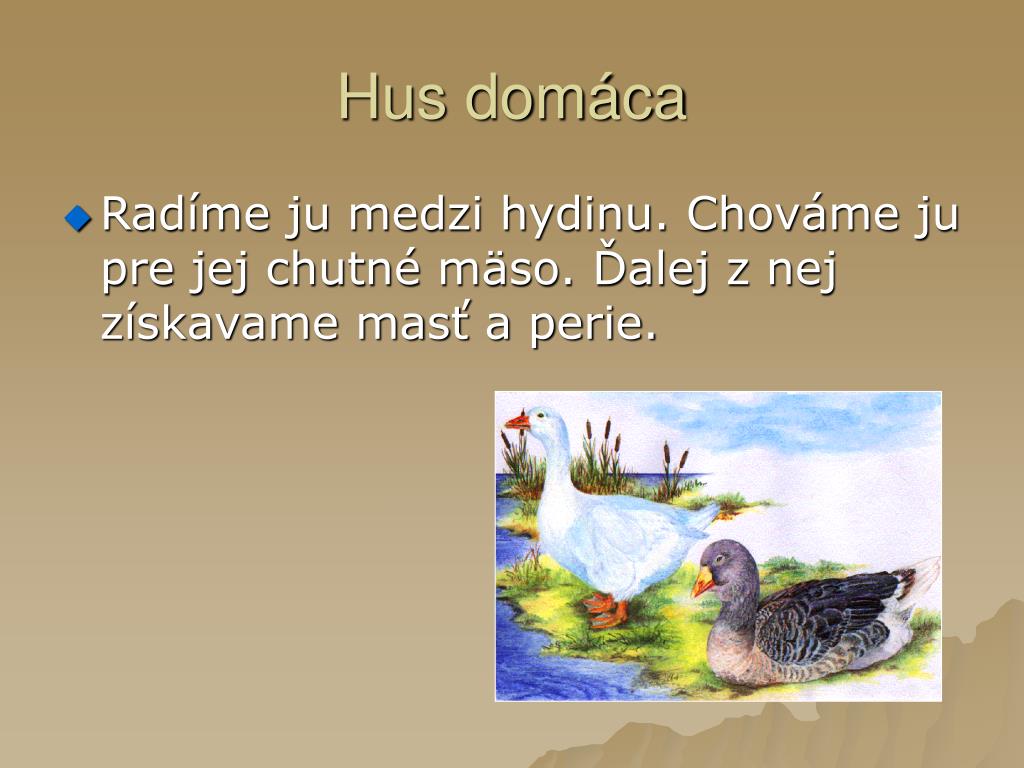 Hus domáca

Radíme ju medzi hydinu. Chováme ju pre jej chutné mäso. Ďalej z nej získavame masť a perie.